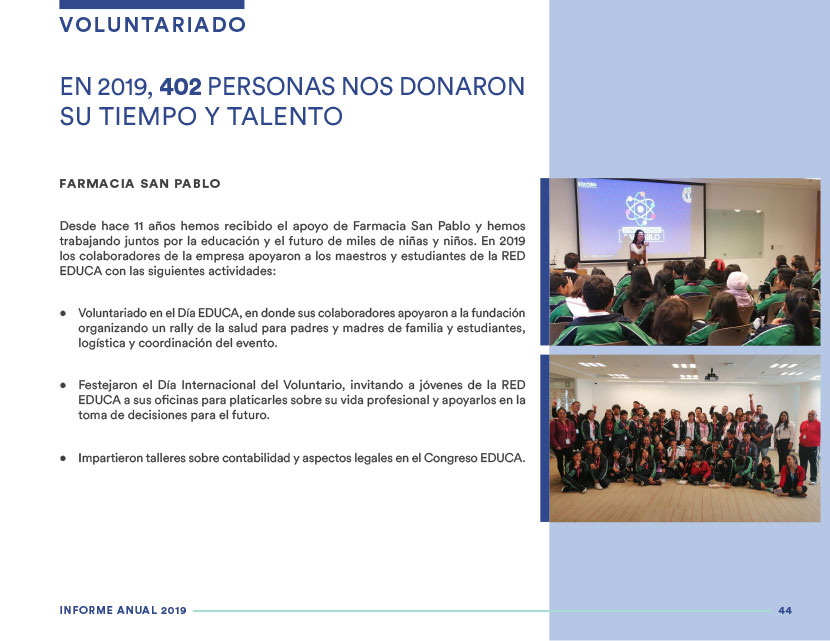 VOLUNTARIADO

EN 2019, 402 PERSONAS NOS DONARON SU TIEMPO Y TALENTO

FARMACIA SAN PABLO

Desde hace 11 años hemos recibido el apoyo de Farmacia San Pablo y hemos trabajando juntos por la educación y el futuro de miles de niñas y niños. En 2019 los colaboradores de la empresa apoyaron a los maestros y estudiantes de la RED EDUCA con las siguientes actividades:

• Voluntariado en el Día EDUCA, en donde sus colaboradores apoyaron a la fundación organizando un rally de la salud para padres y madres de familia y estudiantes, logística y coordinación del evento.

• Festejaron el Día Internacional del Voluntario, invitando a jóvenes de la RED EDUCA a sus oficinas para platicarles sobre su vida profesional y apoyarlos en la toma de decisiones para el futuro.

• Impartieron talleres sobre contabilidad y aspectos legales en el Congreso EDUCA.

INFORME ANUAL 2019

44